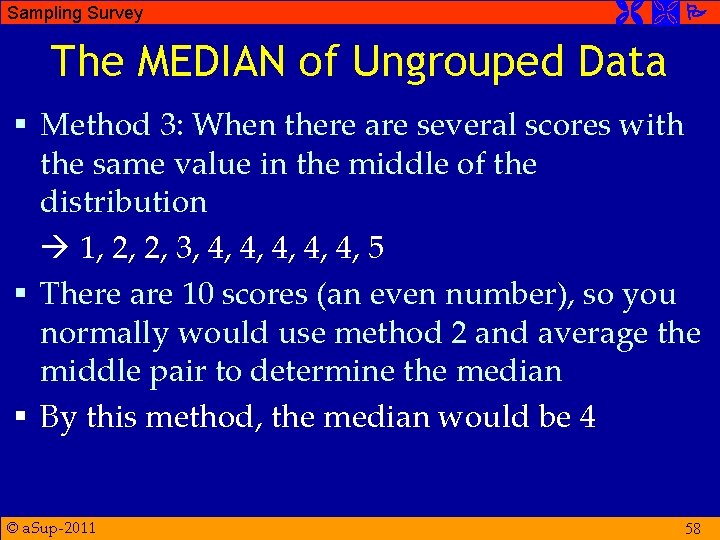 Sampling Survey

The MEDIAN of Ungrouped Data

▪ Method 3: When there are several scores with the same value in the middle of the distribution

→ 1, 2, 2, 3, 4, 4, 4, 4, 4, 5

▪ There are 10 scores (an even number), so you normally would use method 2 and average the middle pair to determine the median

▪ By this method, the median would be 4

© aSup-2011

58